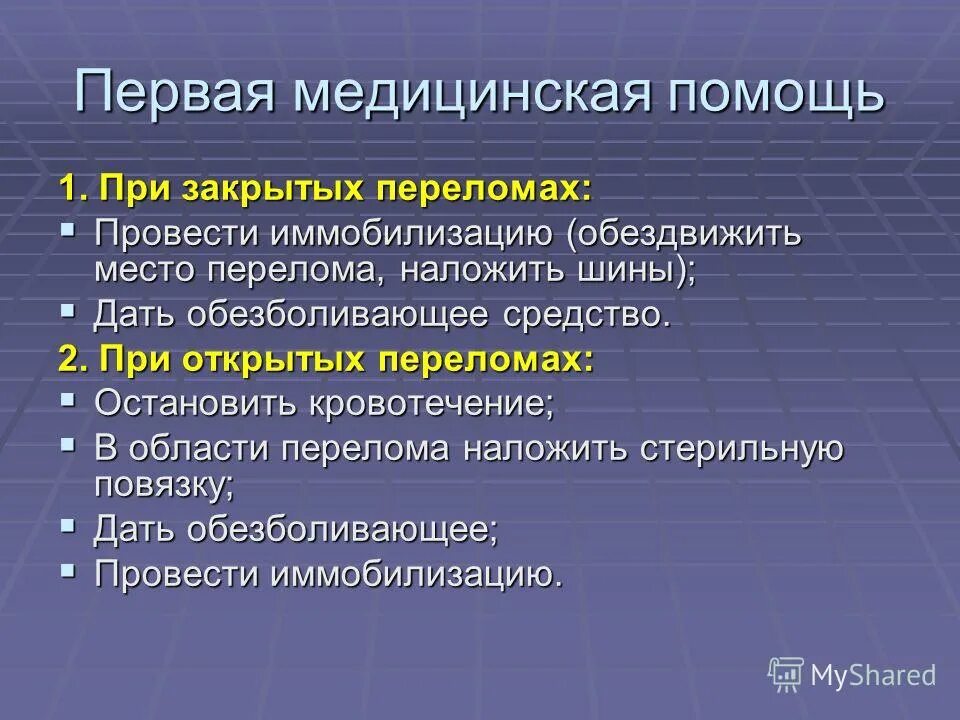 Первая медицинская помощь

1. При закрытых переломах:
▪ Провести иммобилизацию (обездвижить место перелома, наложить шины);
▪ Дать обезболивающее средство.
2. При открытых переломах:
▪ Остановить кровотечение;
▪ В области перелома наложить стерильную повязку;
▪ Дать обезболивающее;
▪ Провести иммобилизацию.

MyShared